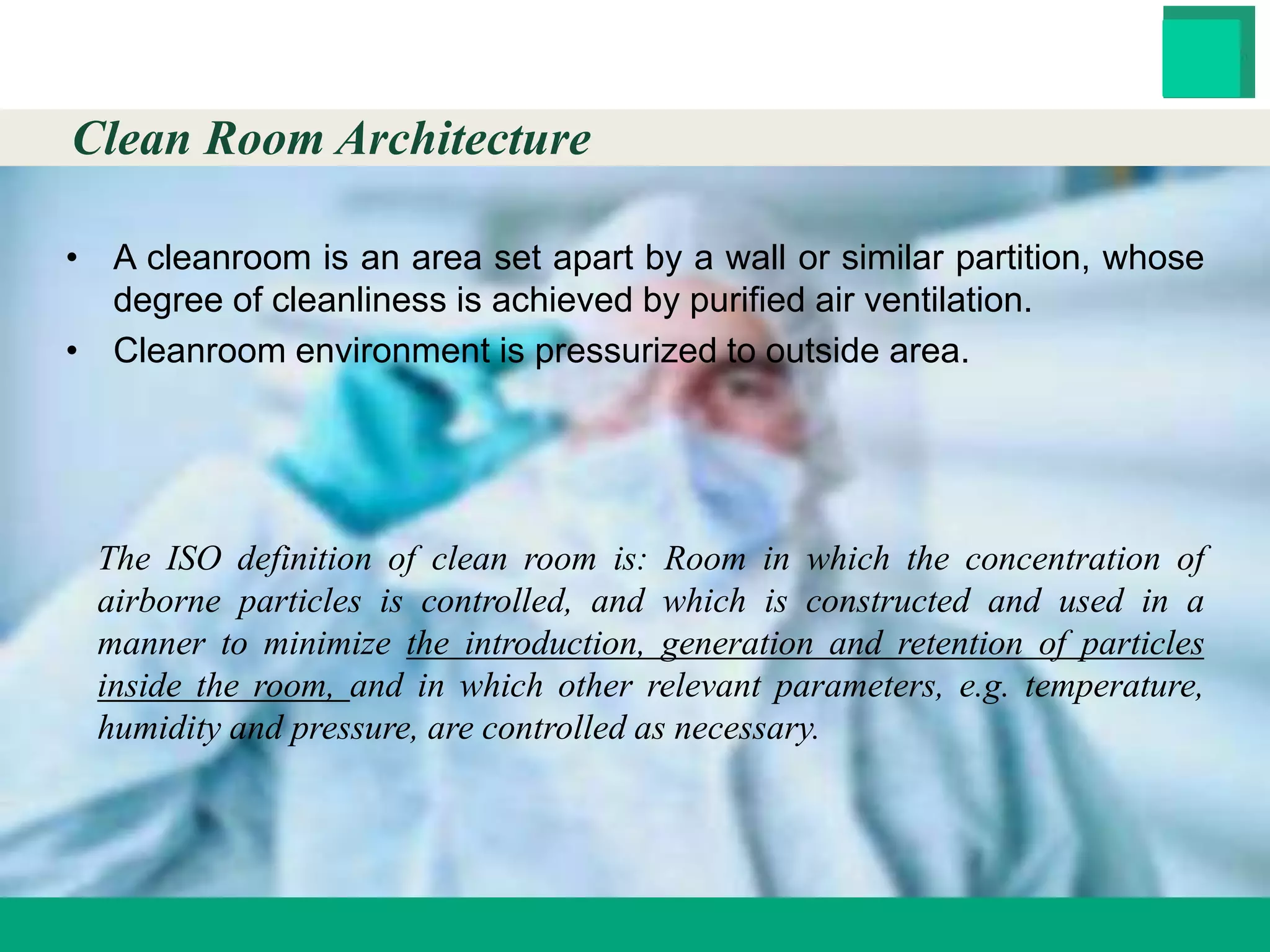 Clean Room Architecture

• A cleanroom is an area set apart by a wall or similar partition, whose degree of cleanliness is achieved by purified air ventilation.
• Cleanroom environment is pressurized to outside area.

The ISO definition of clean room is: Room in which the concentration of airborne particles is controlled, and which is constructed and used in a manner to minimize the introduction, generation and retention of particles inside the room, and in which other relevant parameters, e.g. temperature, humidity and pressure, are controlled as necessary.